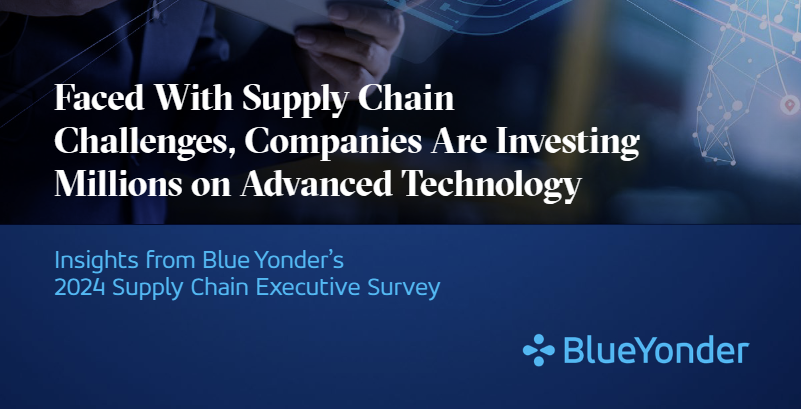 Faced With Supply Chain Challenges, Companies Are Investing Millions on Advanced Technology

Insights from Blue Yonder's 2024 Supply Chain Executive Survey

BlueYonder